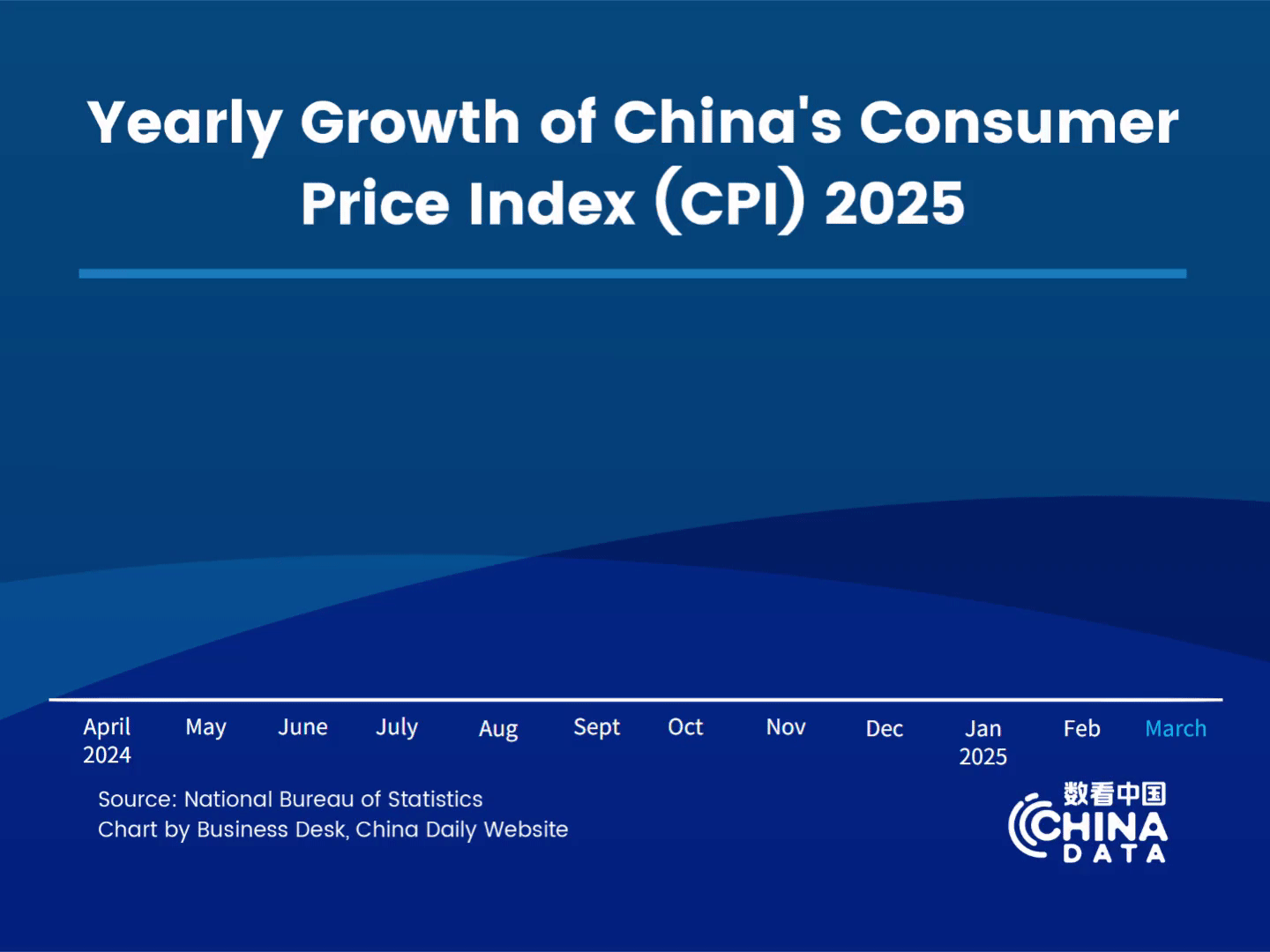 Yearly Growth of China's Consumer Price Index (CPI) 2025

April 2024
May
June
July
Aug
Sept
Oct
Nov
Dec
Jan 2025
Feb
March

Source: National Bureau of Statistics
Chart by Business Desk, China Daily Website

数看中国
CHINA
DATA